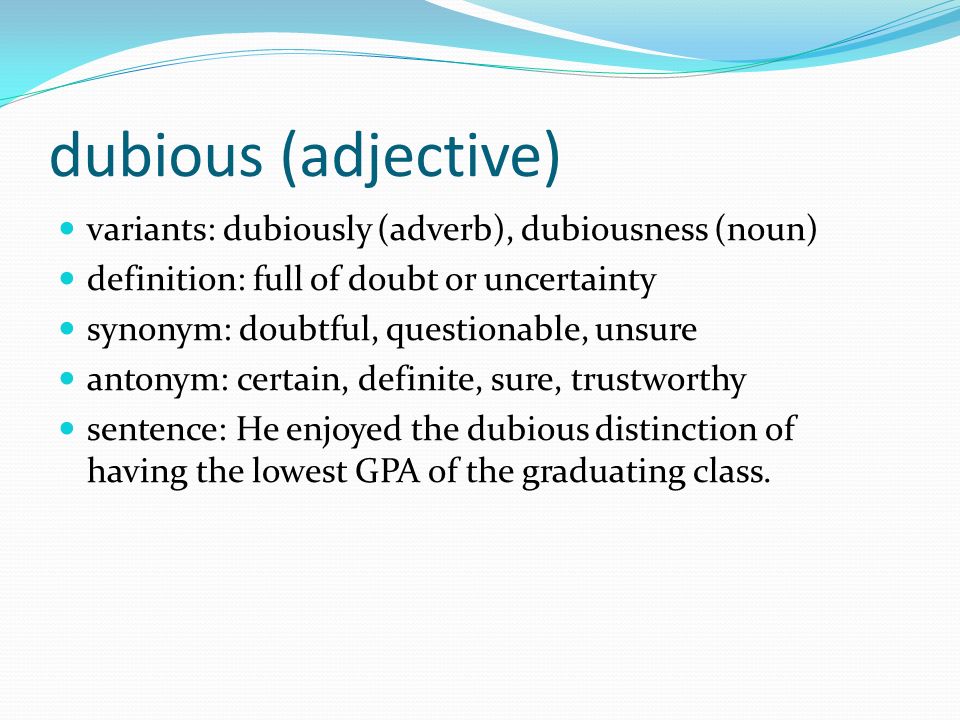 dubious (adjective)

- variants: dubiously (adverb), dubiousness (noun)
- definition: full of doubt or uncertainty
- synonym: doubtful, questionable, unsure
- antonym: certain, definite, sure, trustworthy
- sentence: He enjoyed the dubious distinction of having the lowest GPA of the graduating class.